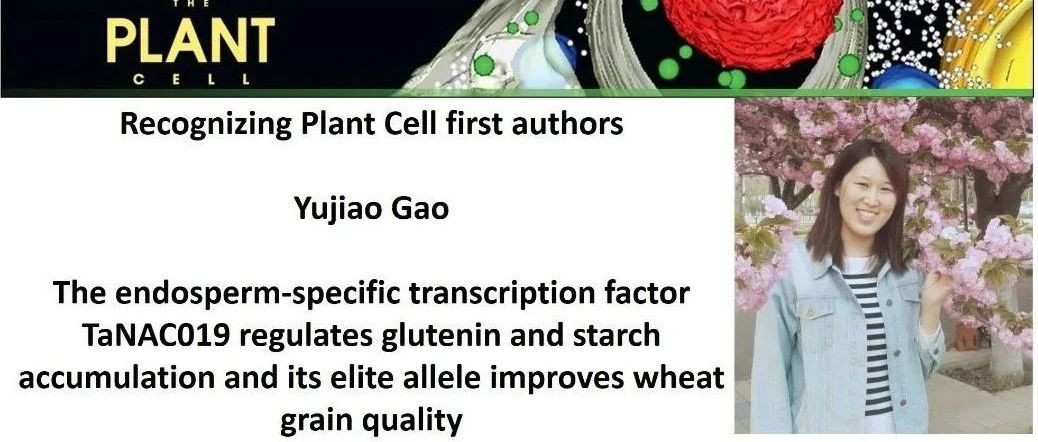 THE PLANT CELL

Recognizing Plant Cell first authors

Yujiao Gao

The endosperm-specific transcription factor TaNAC019 regulates glutenin and starch accumulation and its elite allele improves wheat grain quality